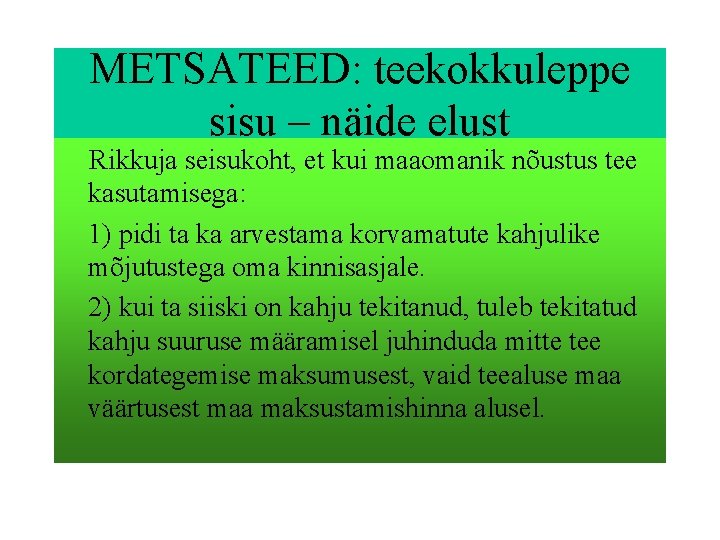 METSATEED: teekokkuleppe sisu – näide elust

Rikkuja seisukoht, et kui maaomanik nõustus tee kasutamisega:

1) pidi ta ka arvestama korvamatute kahjulike mõjutustega oma kinnisasjale.

2) kui ta siiski on kahju tekitanud, tuleb tekitatud kahju suuruse määramisel juhinduda mitte tee kordategemise maksumusest, vaid teealuse maa väärtusest maa maksustamishinna alusel.